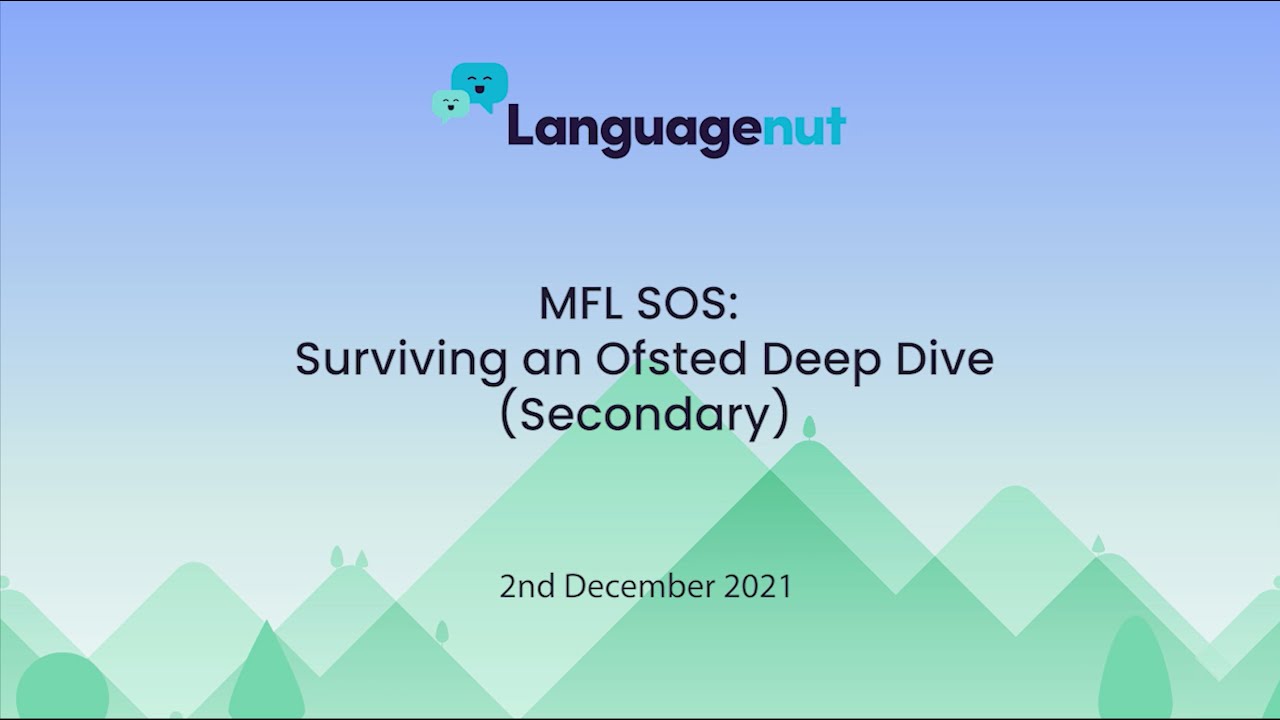 Languagenut

MFL SOS:
Surviving an Ofsted Deep Dive
(Secondary)

2nd December 2021